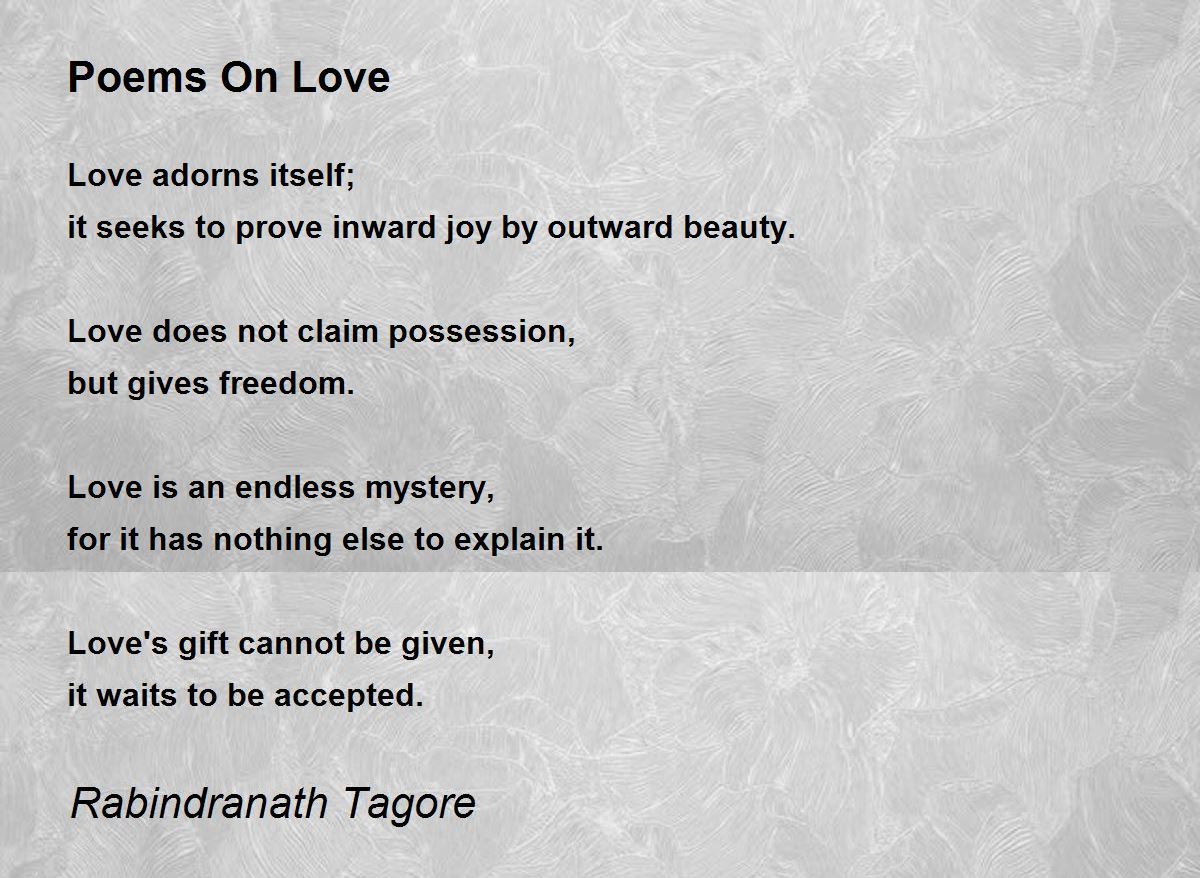 Poems On Love

Love adorns itself;
it seeks to prove inward joy by outward beauty.

Love does not claim possession,
but gives freedom.

Love is an endless mystery,
for it has nothing else to explain it.

Love's gift cannot be given,
it waits to be accepted.

Rabindranath Tagore